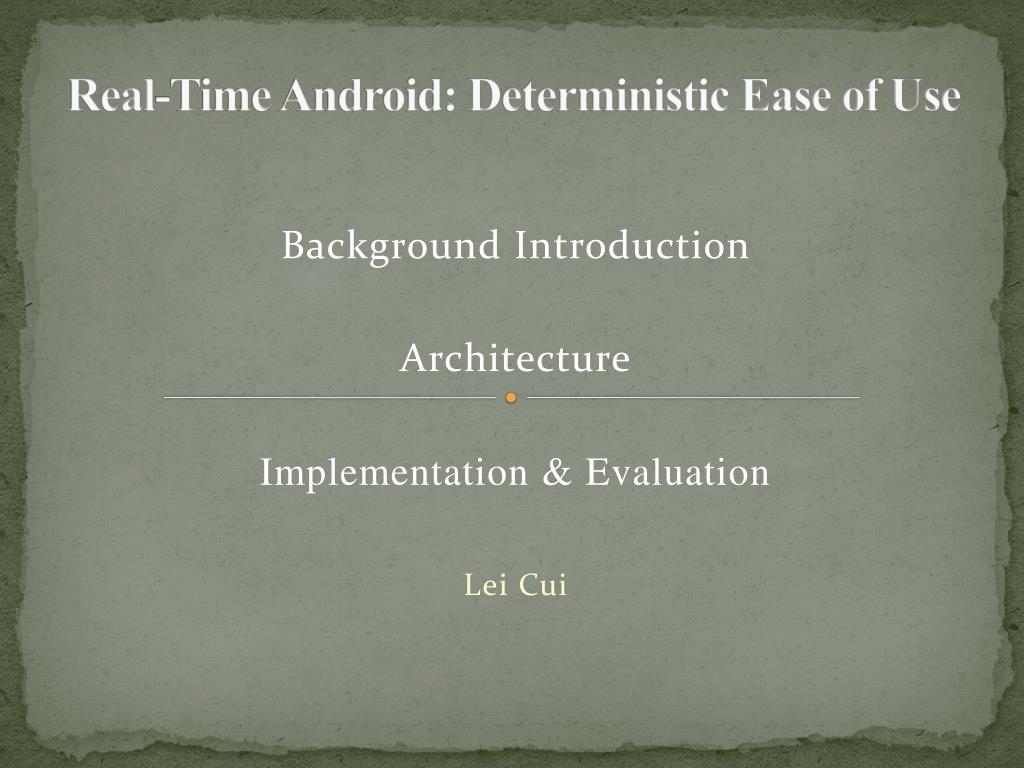 Real-Time Android: Deterministic Ease of Use

Background Introduction

Architecture

Implementation & Evaluation

Lei Cui